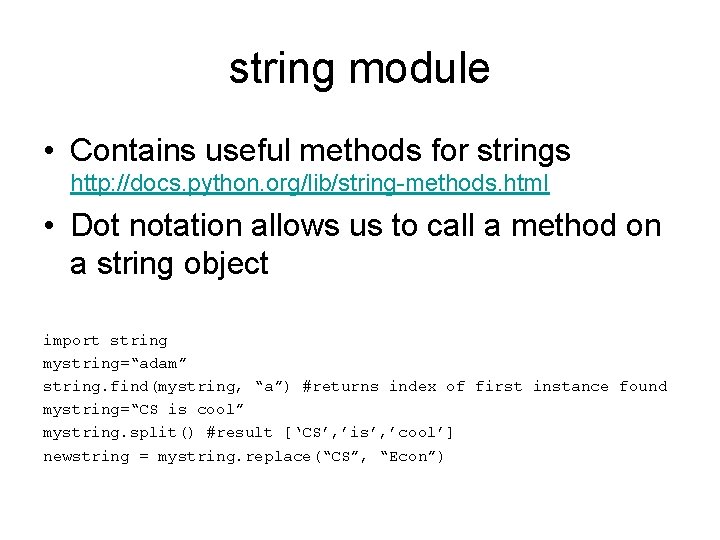 string module

• Contains useful methods for strings http://docs.python.org/lib/string-methods.html

• Dot notation allows us to call a method on a string object

import string
mystring=“adam”
string.find(mystring, “a”) #returns index of first instance found
mystring=“CS is cool”
mystring.split() #result [‘CS’,’is’,’cool’]
newstring = mystring.replace(“CS”, “Econ”)